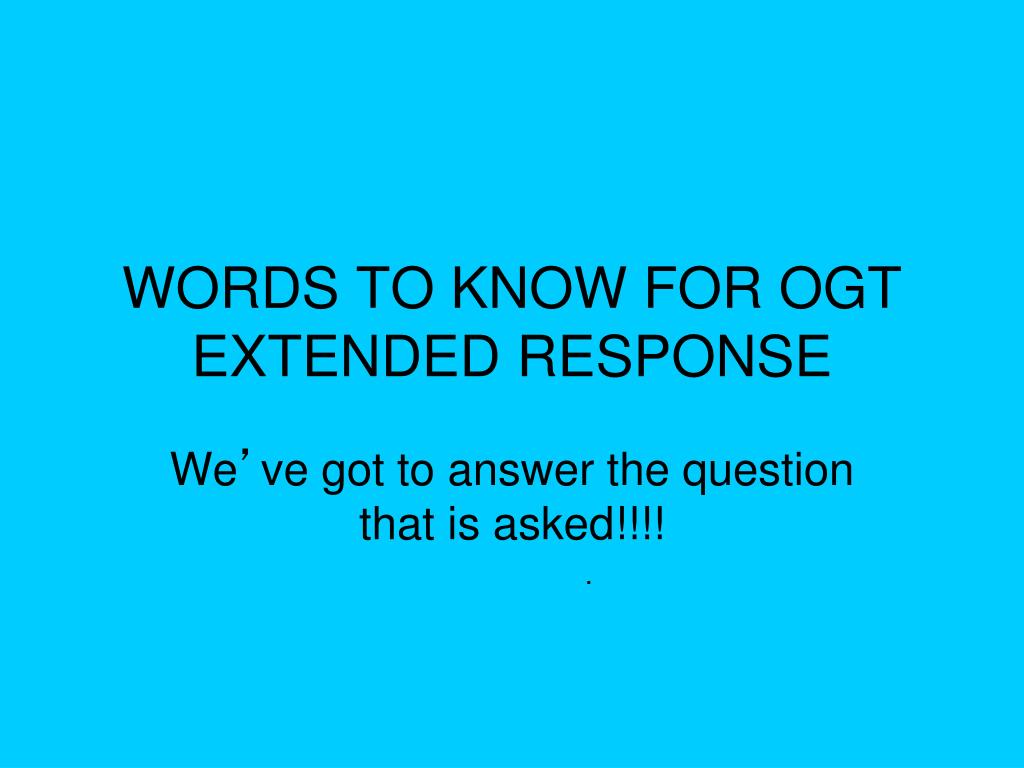 WORDS TO KNOW FOR OGT EXTENDED RESPONSE

We’ve got to answer the question that is asked!!!!

.